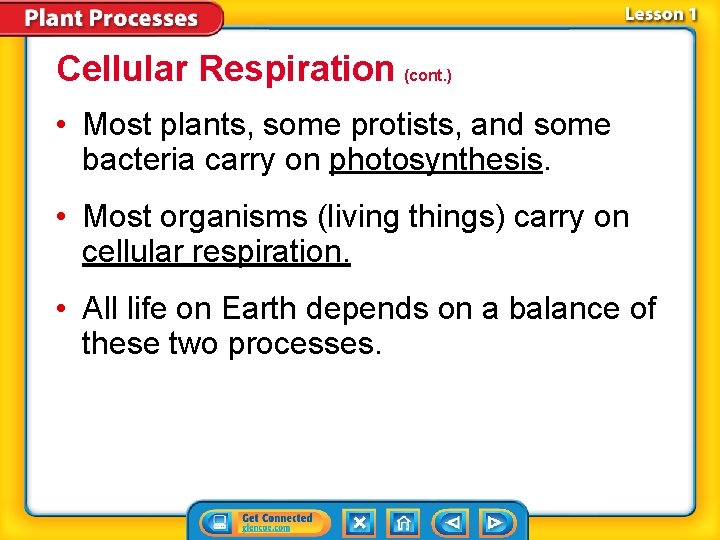 Plant Processes

Lesson 1

Cellular Respiration (cont.)

• Most plants, some protists, and some bacteria carry on photosynthesis.

• Most organisms (living things) carry on cellular respiration.

• All life on Earth depends on a balance of these two processes.

Get Connected
glencoe.com